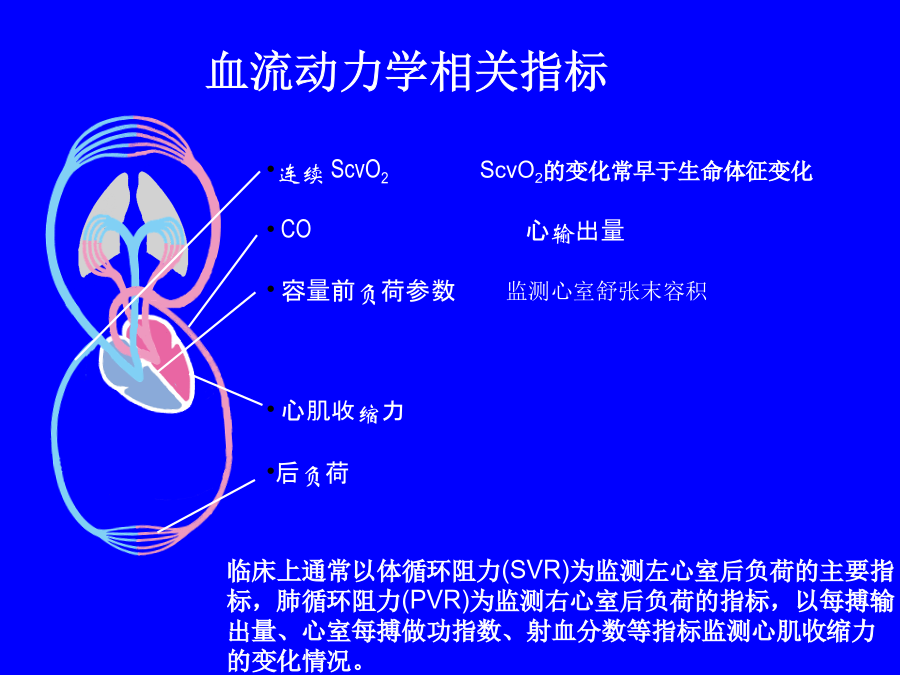 血流动力学相关指标

• 连续 $ScvO_2$

$ScvO_2$的变化常早于生命体征变化

• CO

心输出量

• 容量前负荷参数

监测心室舒张末容积

• 心肌收缩力

• 后负荷

临床上通常以体循环阻力(SVR)为监测左心室后负荷的主要指标，肺循环阻力(PVR)为监测右心室后负荷的指标，以每搏输出量、心室每搏做功指数、射血分数等指标监测心肌收缩力的变化情况。